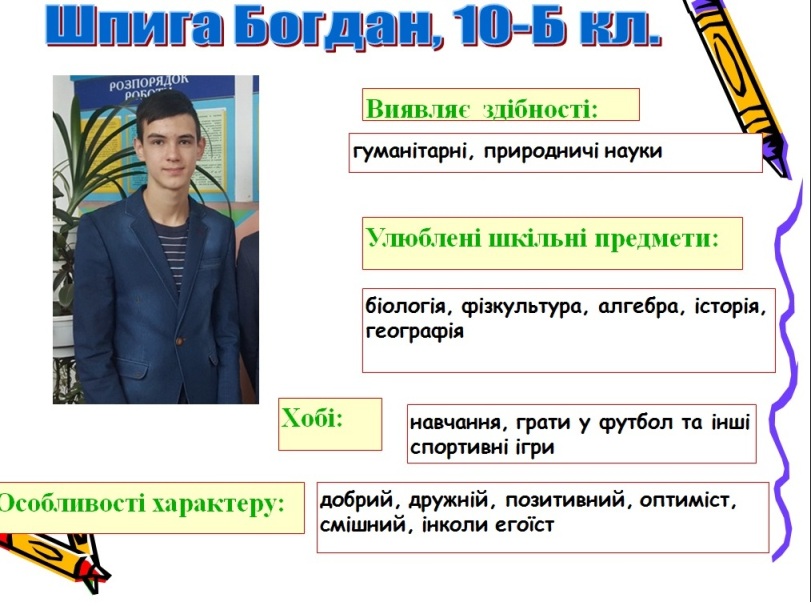 Шпига Богдан, 10-Б кл.

РОЗПОРЯДОК РОБОТИ

Виявляє здібності:

гуманітарні, природничі науки

Улюблені шкільні предмети:

біологія, фізкультура, алгебра, історія, географія

Хобі:

навчання, грати у футбол та інші спортивні ігри

Особливості характеру:

добрий, дружній, позитивний, оптиміст, смішний, інколи егоїст